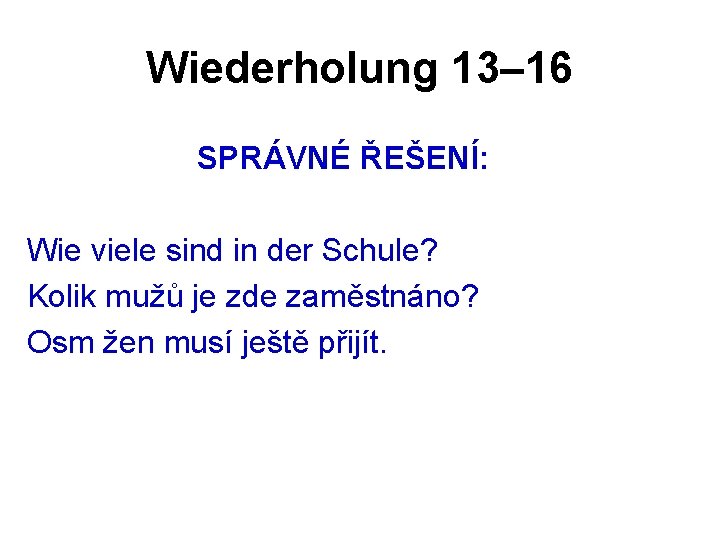 Wiederholung 13–16

SPRÁVNÉ ŘEŠENÍ:

Wie viele sind in der Schule?
Kolik mužů je zde zaměstnáno?
Osm žen musí ještě přijít.